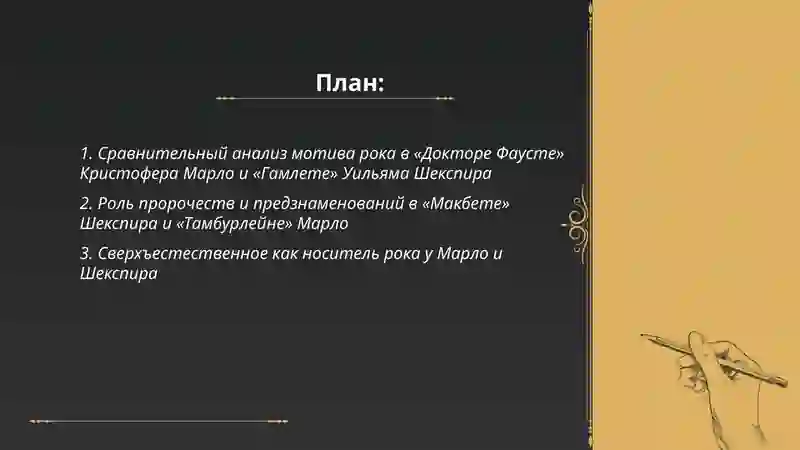 План:

1. Сравнительный анализ мотива рока в «Докторе Фаусте» Кристофера Марло и «Гамлете» Уильяма Шекспира

2. Роль пророчеств и предзнаменований в «Макбете» Шекспира и «Тамбурлейне» Марло

3. Сверхъестественное как носитель рока у Марло и Шекспира